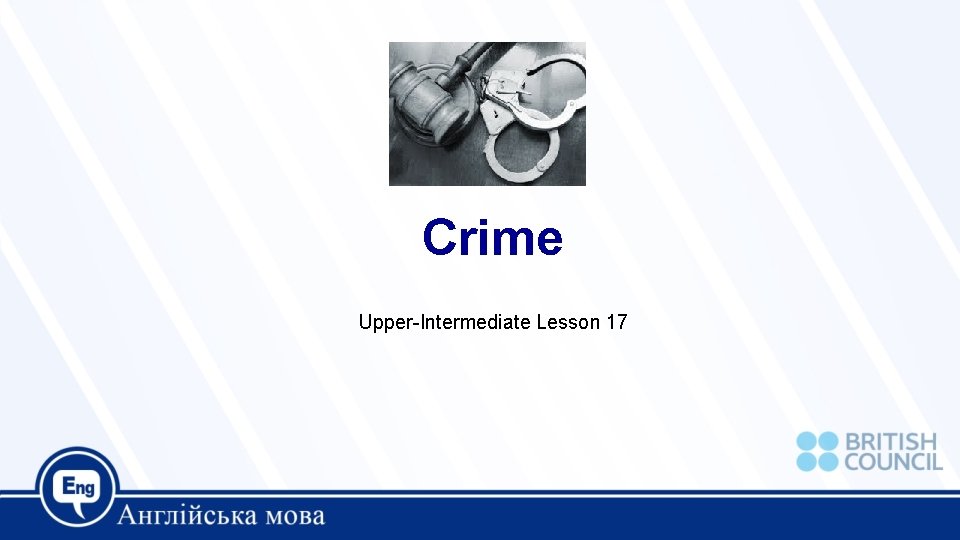 Crime

Upper-Intermediate Lesson 17

BRITISH COUNCIL

Eng

Англійська мова